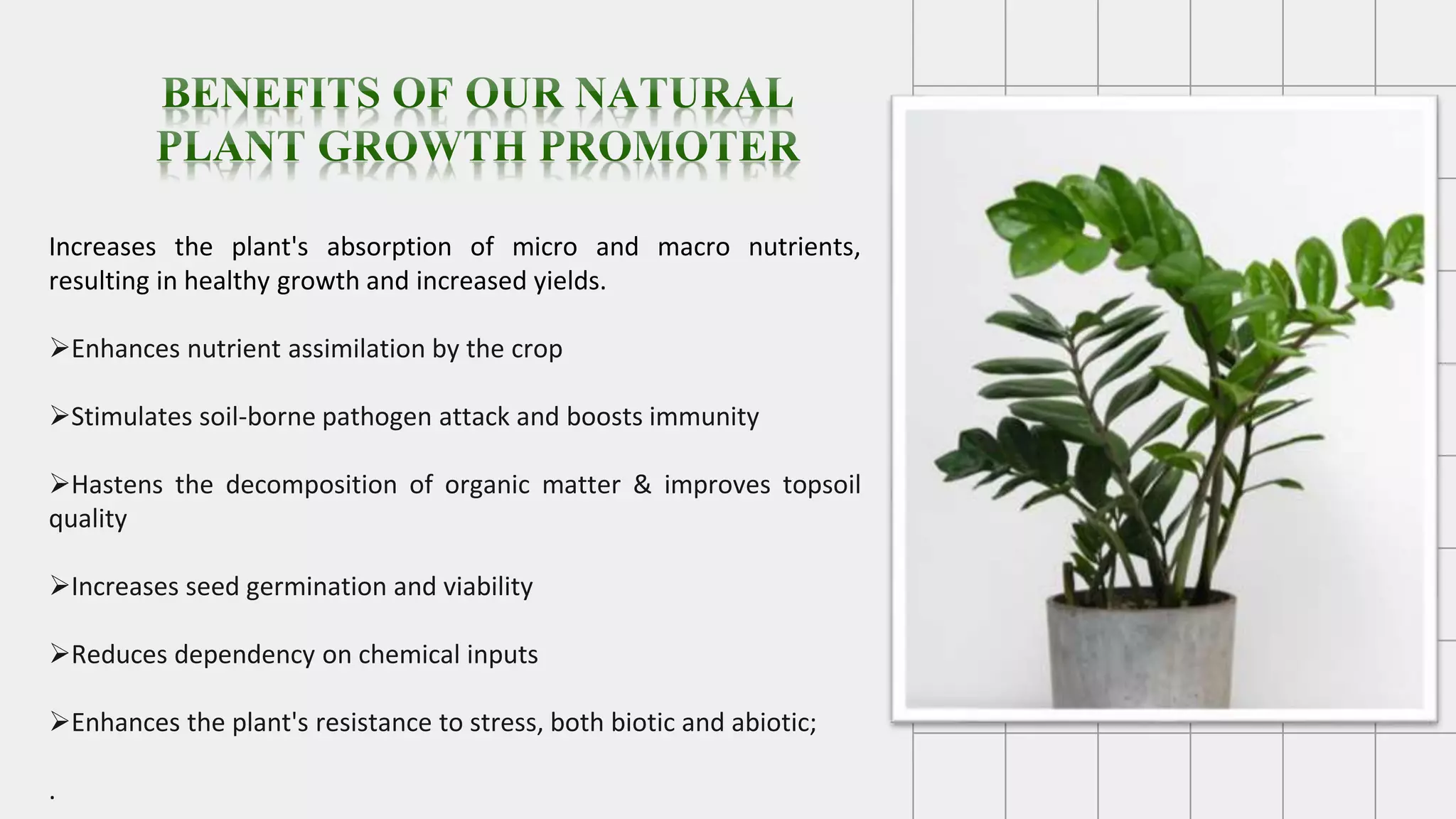 BENEFITS OF OUR NATURAL PLANT GROWTH PROMOTER

Increases the plant's absorption of micro and macro nutrients, resulting in healthy growth and increased yields.

➢Enhances nutrient assimilation by the crop

➢Stimulates soil-borne pathogen attack and boosts immunity

➢Hastens the decomposition of organic matter & improves topsoil quality

➢Increases seed germination and viability

➢Reduces dependency on chemical inputs

➢Enhances the plant's resistance to stress, both biotic and abiotic;

.